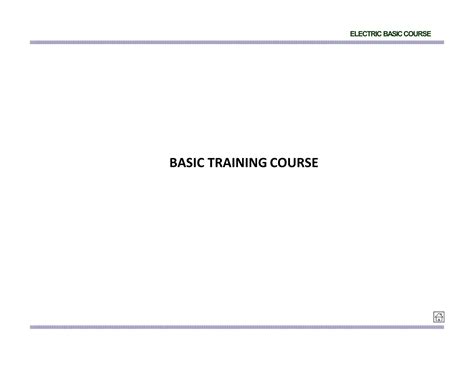 ELECTRIC BASIC COURSE

BASIC TRAINING COURSE